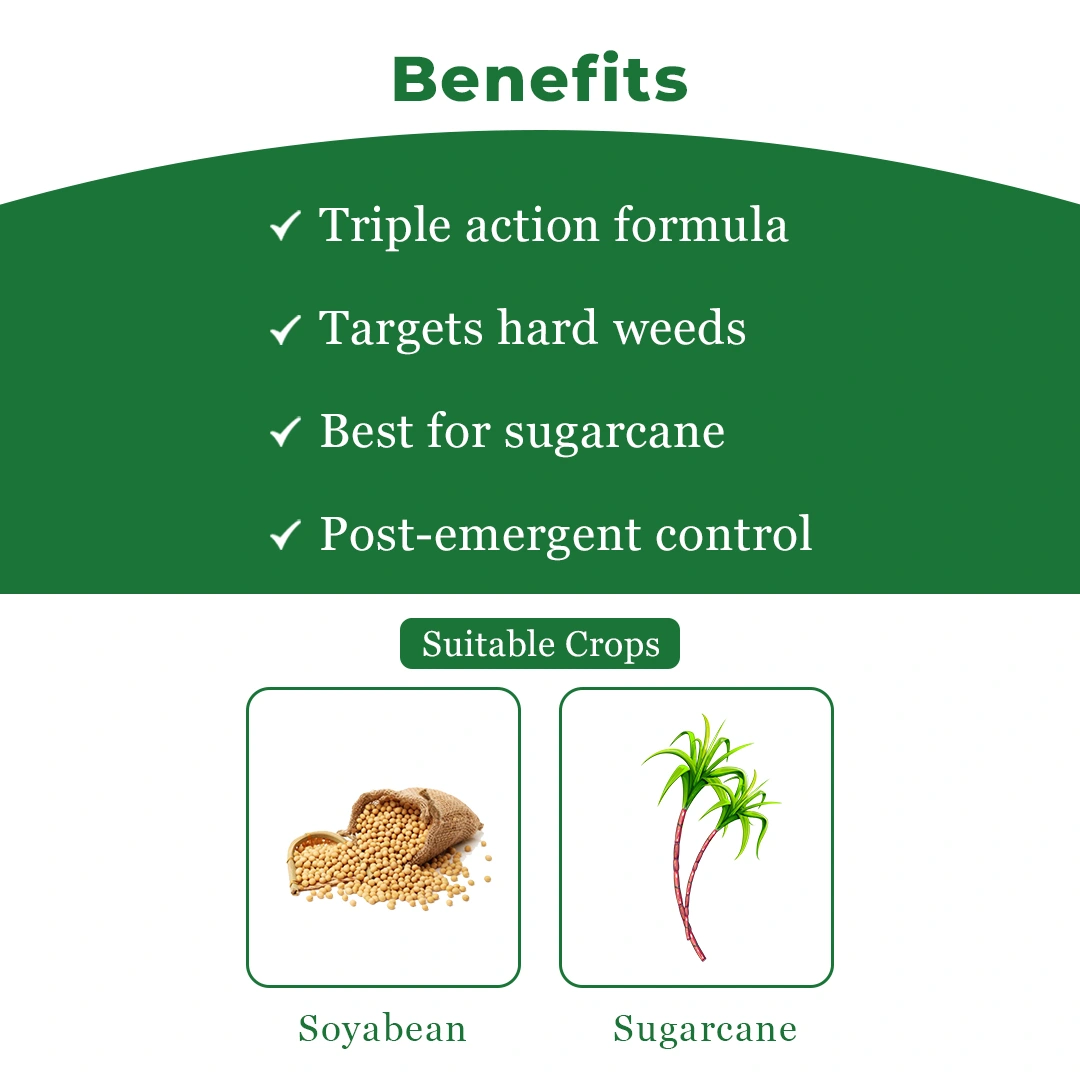 Benefits

✓ Triple action formula

✓ Targets hard weeds

✓ Best for sugarcane

✓ Post-emergent control

Suitable Crops

Soyabean

Sugarcane